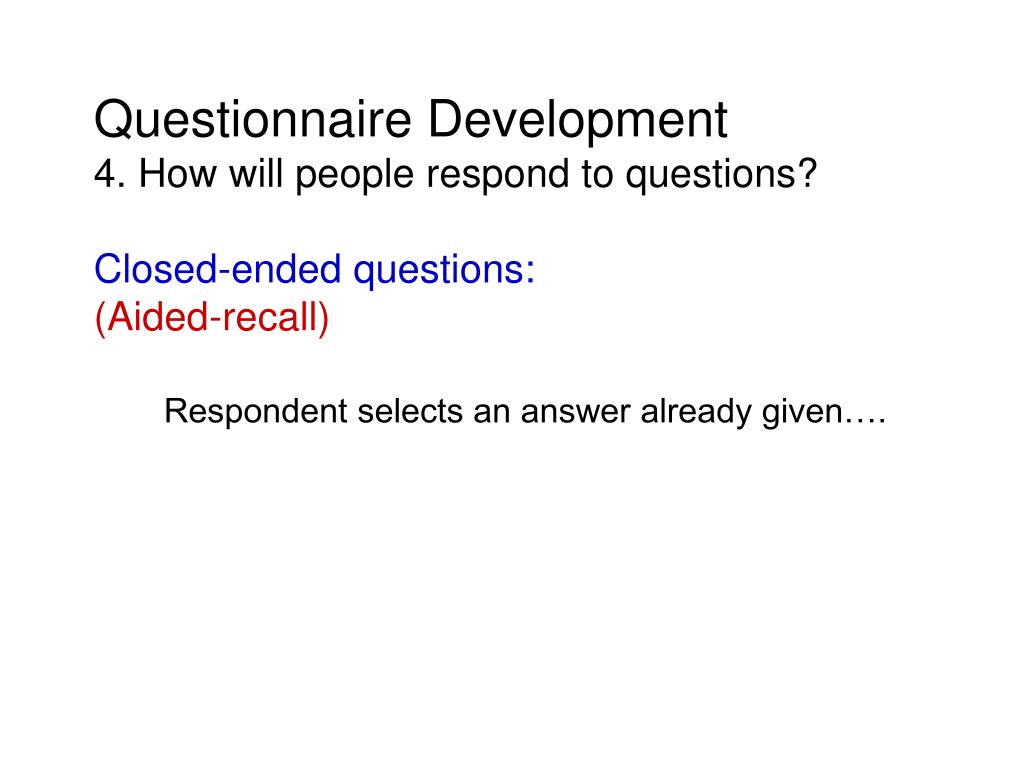 Questionnaire Development
4. How will people respond to questions?

Closed-ended questions:
(Aided-recall)

Respondent selects an answer already given….